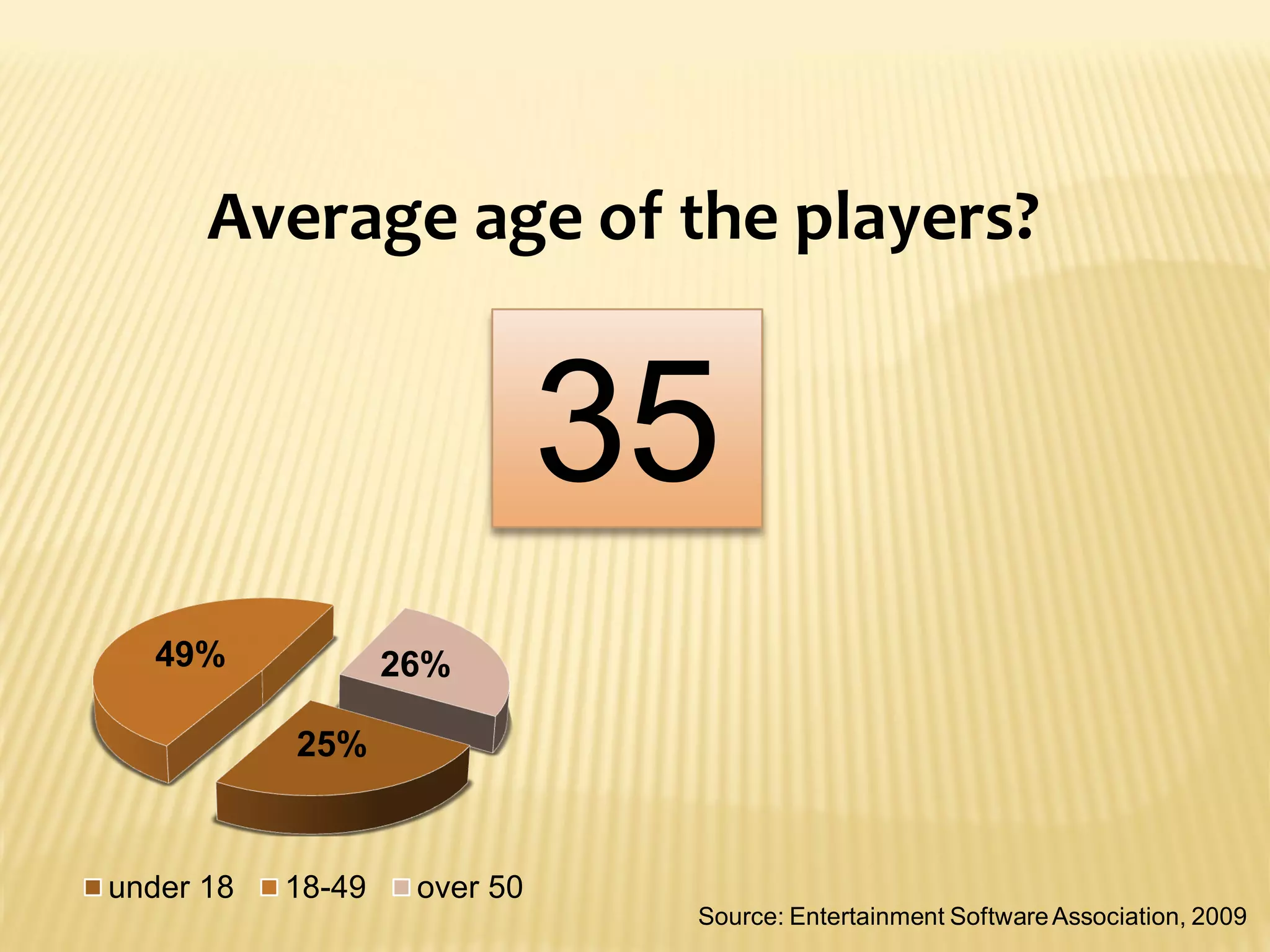 Average age of the players?

35

49%

26%

25%

under 18 18-49 over 50

Source: Entertainment Software Association, 2009